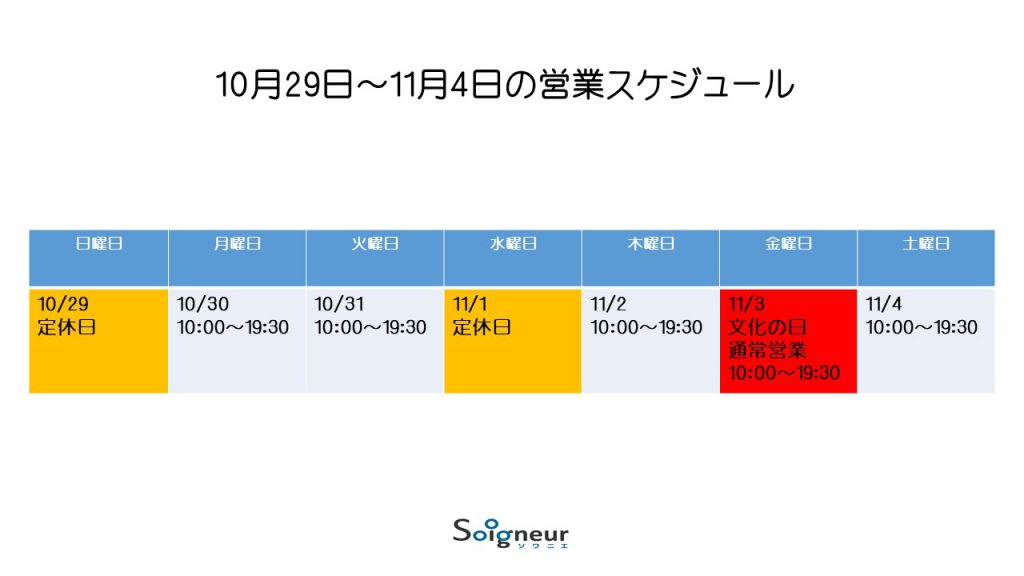 10月29日～11月4日の営業スケジュール

| 日曜日 | 月曜日 | 火曜日 | 水曜日 | 木曜日 | 金曜日 | 土曜日 |
|---|---|---|---|---|---|---|
| 10/29 定休日 | 10/30 10:00～19:30 | 10/31 10:00～19:30 | 11/1 定休日 | 11/2 10:00～19:30 | 11/3 文化の日 通常営業 10:00～19:30 | 11/4 10:00～19:30 |

Soigneur
ソワニエ